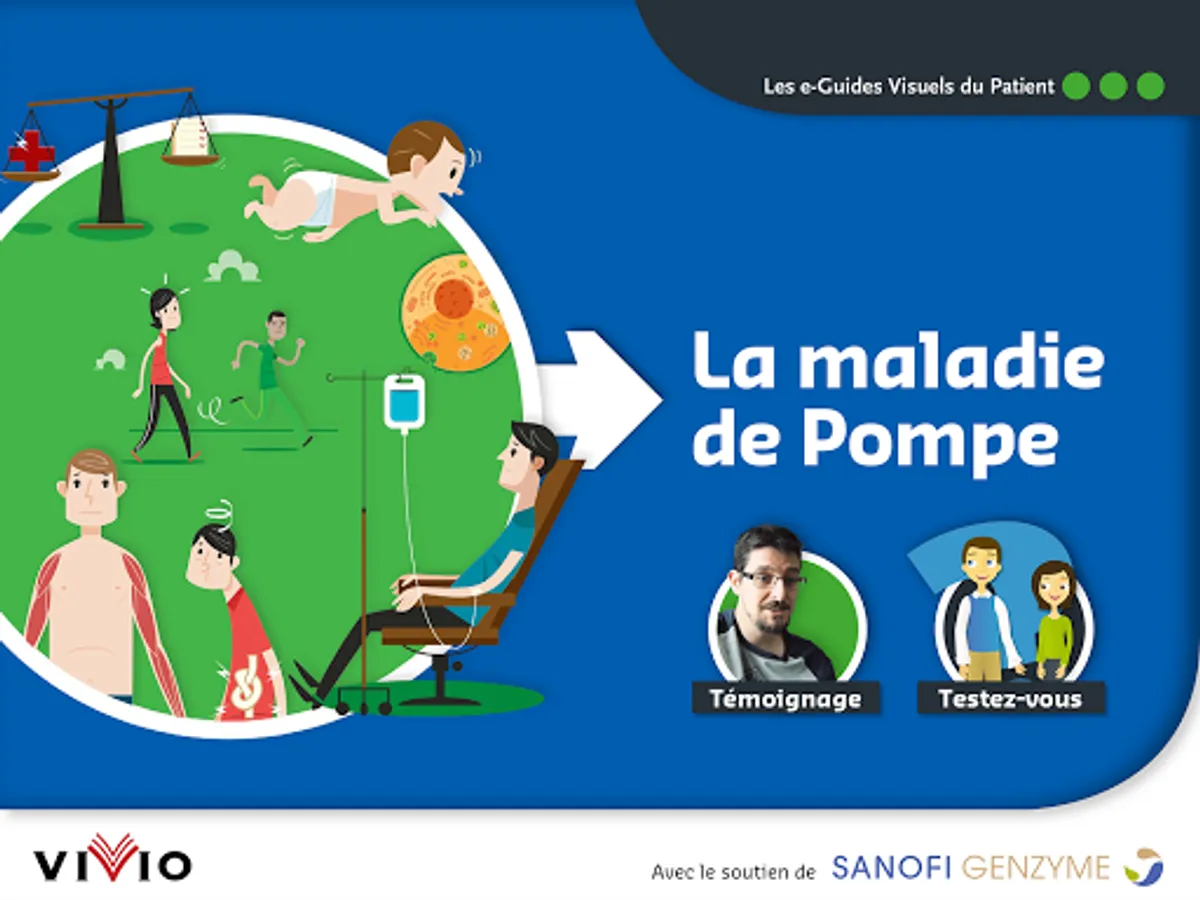 Les e-Guides Visuels du Patient

La maladie de Pompe

Témoignage

Testez-vous

VIVIO

Avec le soutien de SANOFI GENZYME